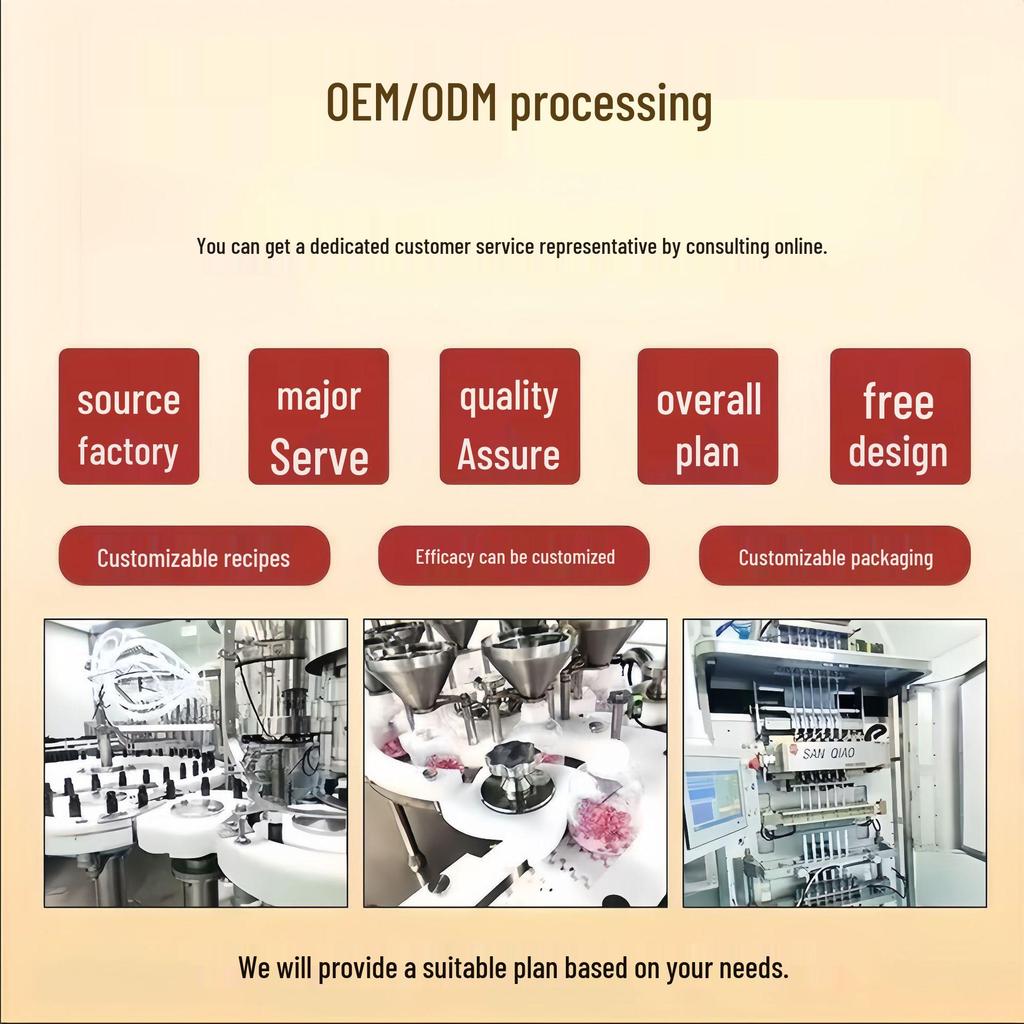 OEM/ODM processing

You can get a dedicated customer service representative by consulting online.

source factory

major Serve

quality Assure

overall plan

free design

Customizable recipes

Efficacy can be customized

Customizable packaging

SAN QIAO

We will provide a suitable plan based on your needs.